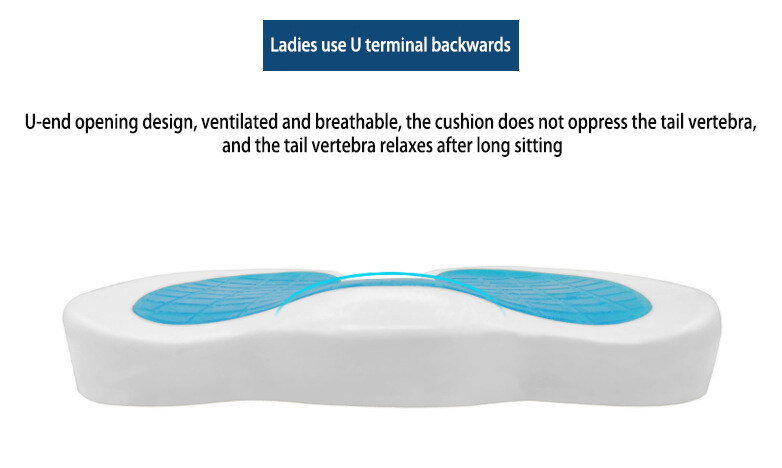 Ladies use U terminal backwards

U-end opening design, ventilated and breathable, the cushion does not oppress the tail vertebra, and the tail vertebra relaxes after long sitting